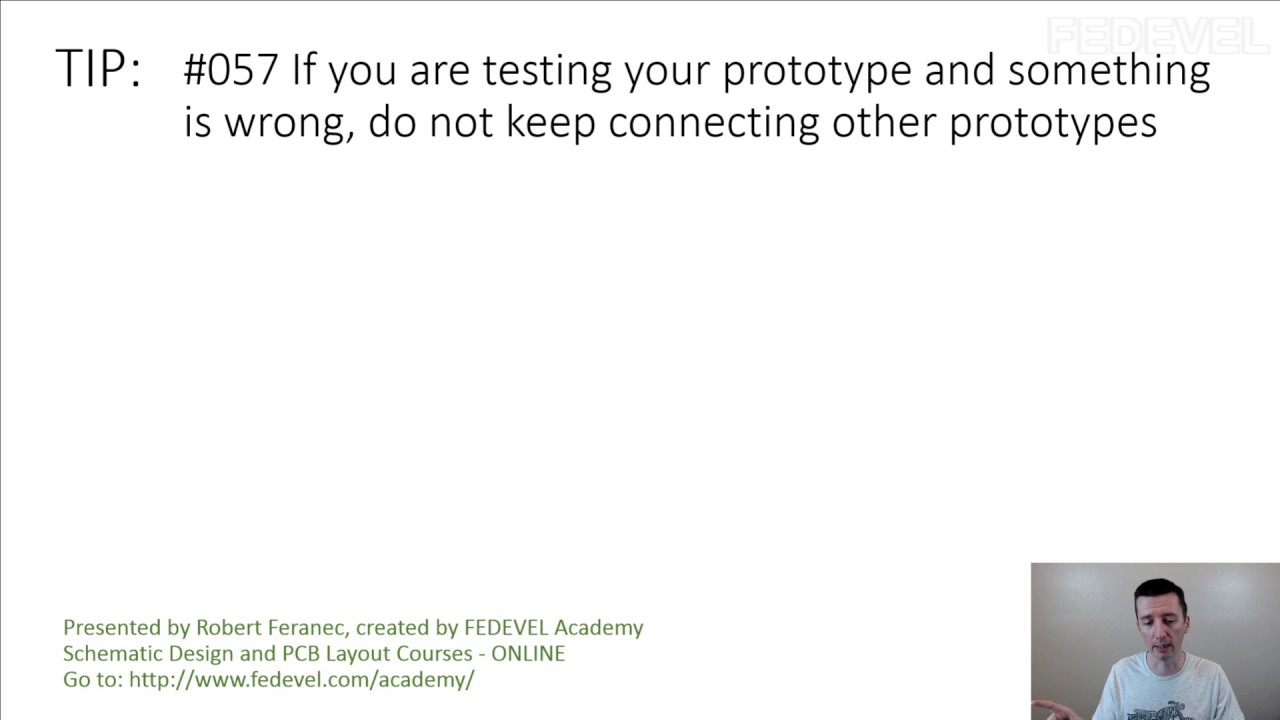 FEDEVEL

TIP: #057 If you are testing your prototype and something is wrong, do not keep connecting other prototypes

Presented by Robert Feranec, created by FEDEVEL Academy
Schematic Design and PCB Layout Courses - ONLINE
Go to: http://www.fedevel.com/academy/